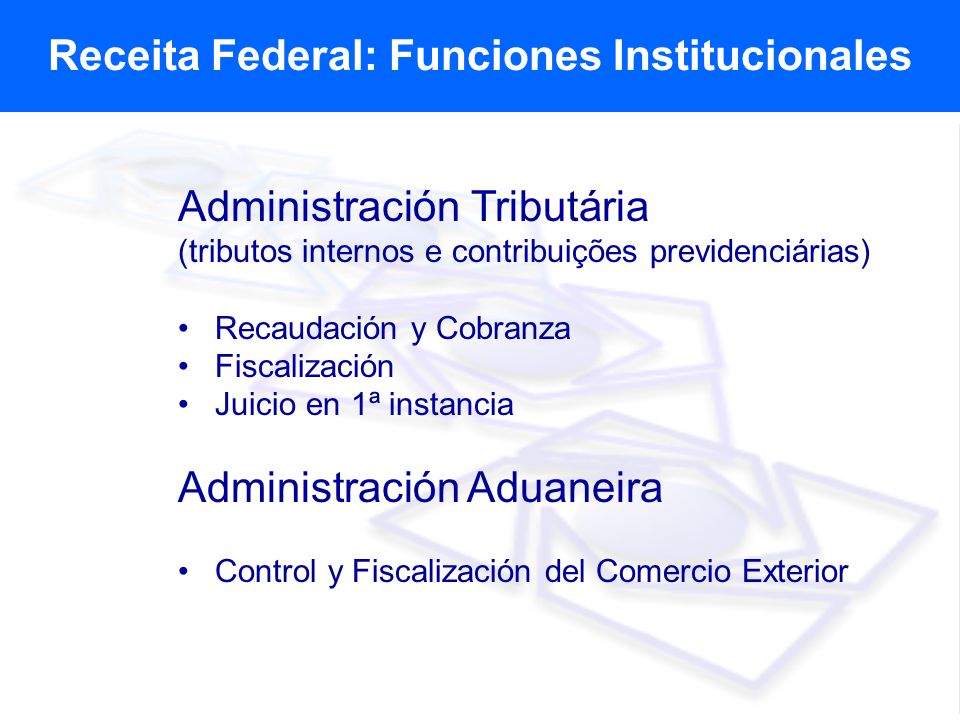 Receita Federal: Funciones Institucionales

Administración Tributária
(tributos internos e contribuições previdenciárias)

• Recaudación y Cobranza
• Fiscalización
• Juicio en 1ª instancia

Administración Aduaneira

• Control y Fiscalización del Comercio Exterior